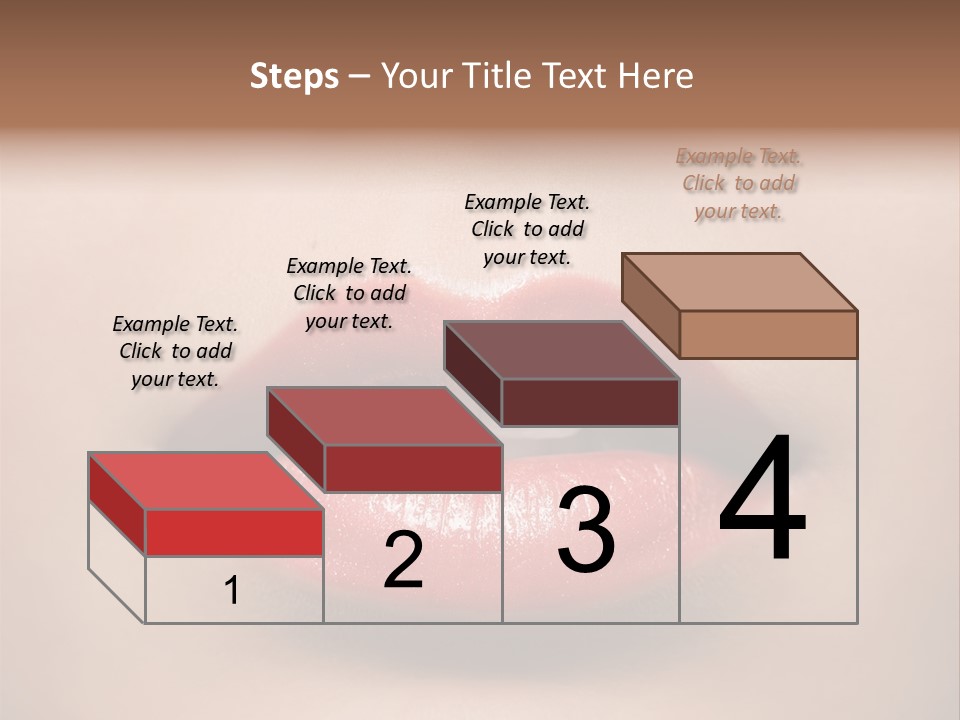 Steps – Your Title Text Here

Example Text. Click to add your text.

Example Text. Click to add your text.

Example Text. Click to add your text.

Example Text. Click to add your text.

1

2

3

4